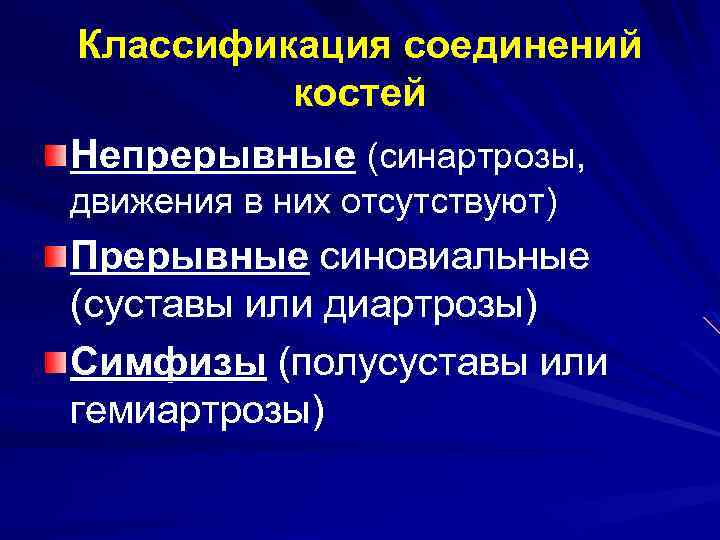 Классификация соединений костей

Непрерывные (синартрозы, движения в них отсутствуют)

Прерывные синовиальные (суставы или диартрозы)

Симфизы (полусуставы или гемиартрозы)